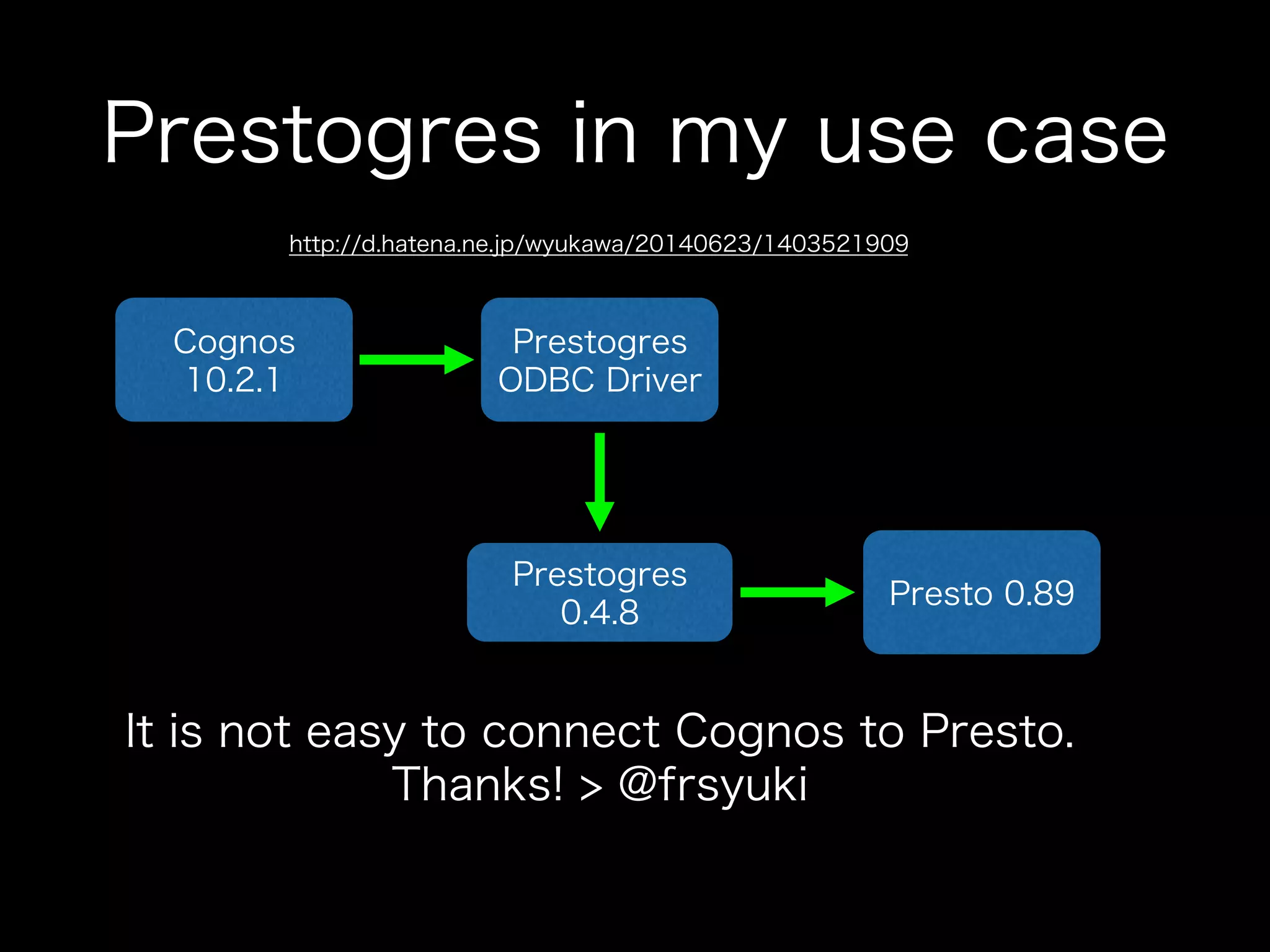 Prestogres in my use case

http://d.hatena.ne.jp/wyukawa/20140623/1403521909

Cognos 10.2.1

Prestogres ODBC Driver

Prestogres 0.4.8

Presto 0.89

It is not easy to connect Cognos to Presto.
Thanks! > @frsyuki